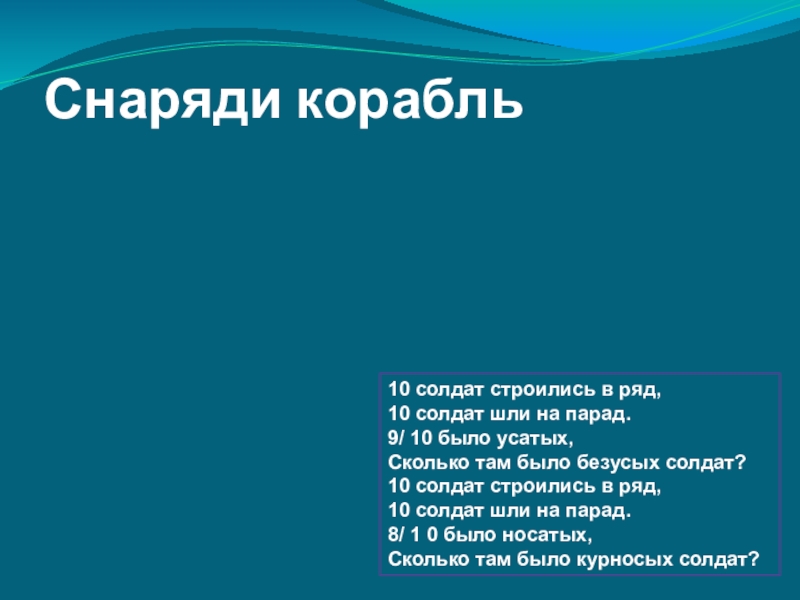 Снаряди корабль

10 солдат строились в ряд,
10 солдат шли на парад.
9/ 10 было усатых,
Сколько там было безусых солдат?
10 солдат строились в ряд,
10 солдат шли на парад.
8/ 1 0 было носатых,
Сколько там было курносых солдат?